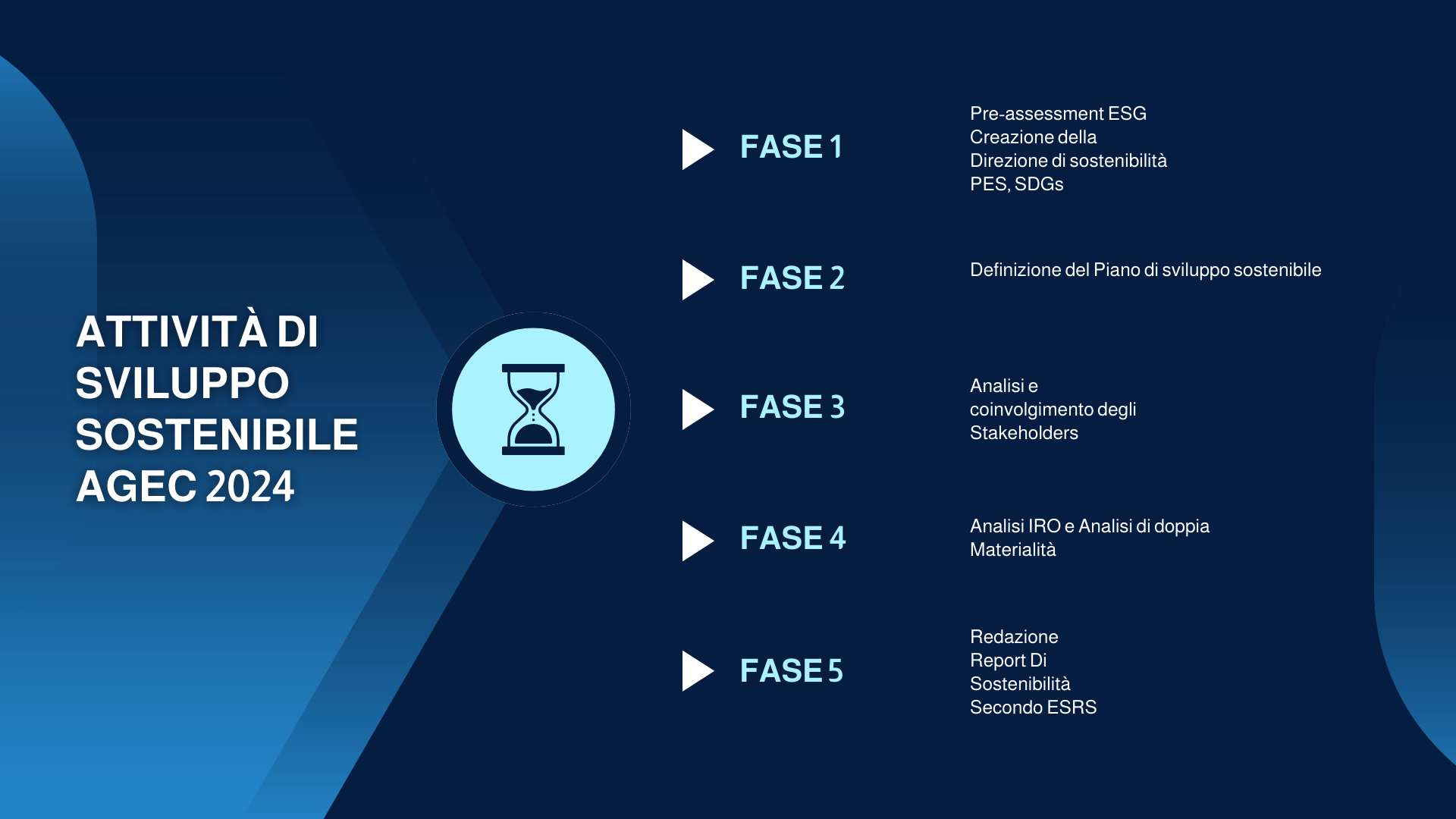 ATTIVITÀ DI SVILUPPO SOSTENIBILE AGEC 2024

FASE 1

Pre-assessment ESG
Creazione della Direzione di sostenibilità
PES, SDGs

FASE 2

Definizione del Piano di sviluppo sostenibile

FASE 3

Analisi e coinvolgimento degli Stakeholders

FASE 4

Analisi IRO e Analisi di doppia Materialità

FASE 5

Redazione Report Di Sostenibilità Secondo ESRS